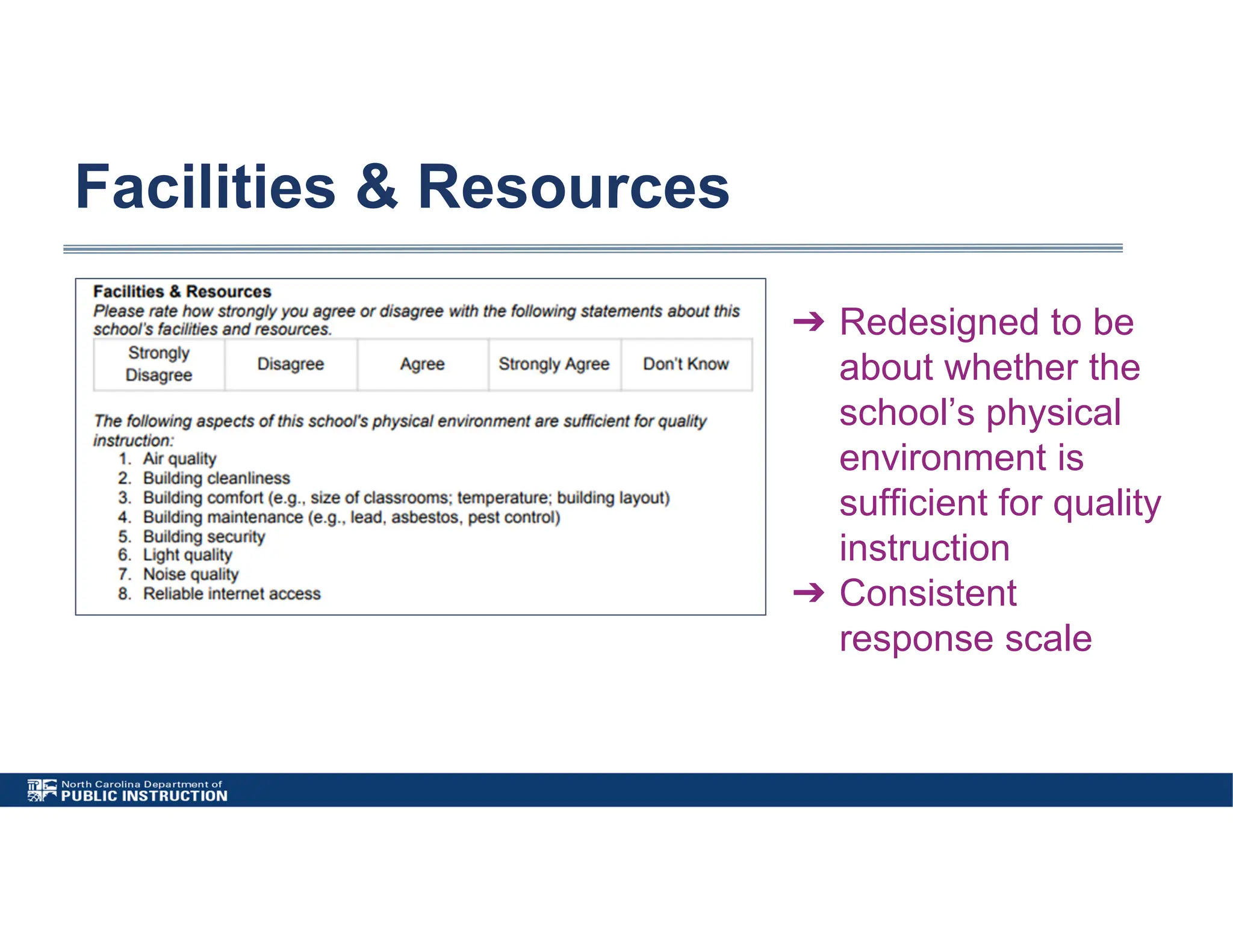 Facilities & Resources

Facilities & Resources
Please rate how strongly you agree or disagree with the following statements about this school's facilities and resources.

| Strongly Disagree | Disagree | Agree | Strongly Agree | Don't Know |
|---|---|---|---|---|

The following aspects of this school's physical environment are sufficient for quality instruction:
1. Air quality
2. Building cleanliness
3. Building comfort (e.g., size of classrooms; temperature; building layout)
4. Building maintenance (e.g., lead, asbestos, pest control)
5. Building security
6. Light quality
7. Noise quality
8. Reliable internet access

→ Redesigned to be about whether the school's physical environment is sufficient for quality instruction
→ Consistent response scale

North Carolina Department of
PUBLIC INSTRUCTION